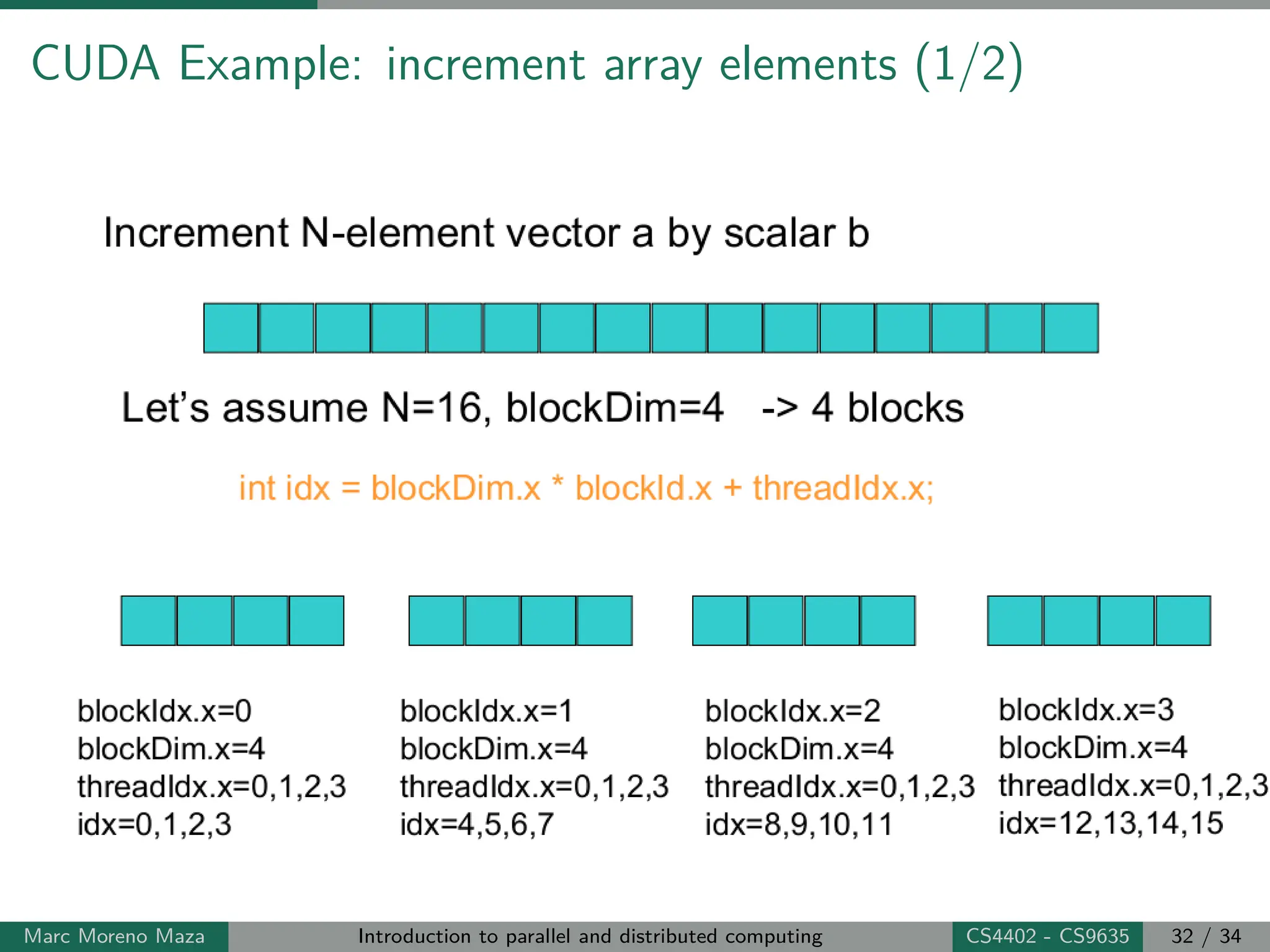 CUDA Example: increment array elements (1/2)

Increment N-element vector a by scalar b

Let's assume N=16, blockDim=4 -> 4 blocks

int idx = blockDim.x * blockId.x + threadIdx.x;

blockIdx.x=0
blockDim.x=4
threadIdx.x=0,1,2,3
idx=0,1,2,3

blockIdx.x=1
blockDim.x=4
threadIdx.x=0,1,2,3
idx=4,5,6,7

blockIdx.x=2
blockDim.x=4
threadIdx.x=0,1,2,3
idx=8,9,10,11

blockIdx.x=3
blockDim.x=4
threadIdx.x=0,1,2,3
idx=12,13,14,15

Marc Moreno Maza Introduction to parallel and distributed computing CS4402 - CS9635 32 / 34